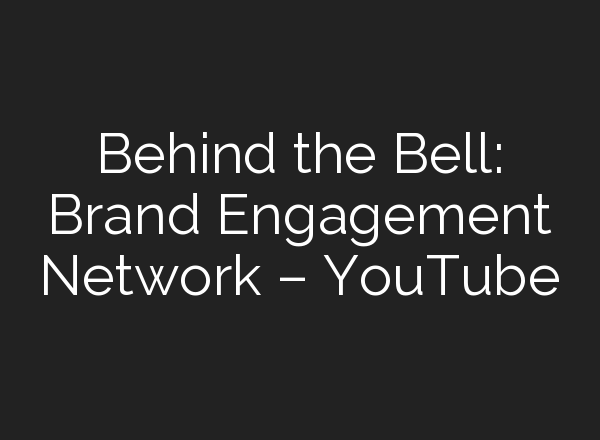 Behind the Bell: Brand Engagement Network – YouTube